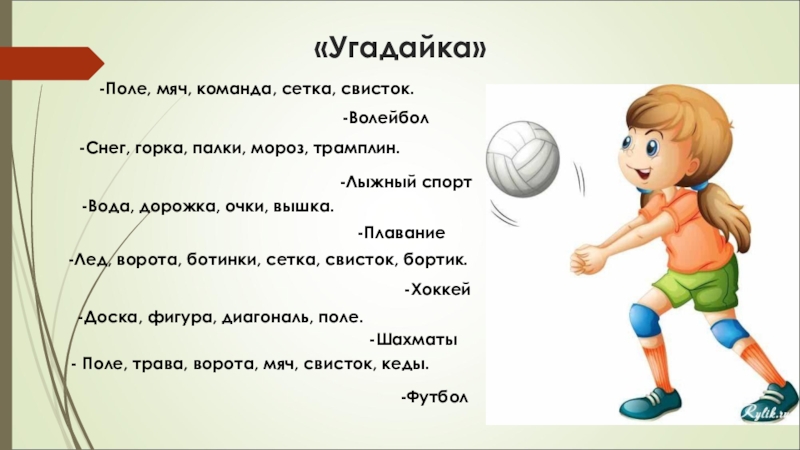 «Угадайка»

-Поле, мяч, команда, сетка, свисток.

-Волейбол

-Снег, горка, палки, мороз, трамплин.

-Лыжный спорт

-Вода, дорожка, очки, вышка.

-Плавание

-Лед, ворота, ботинки, сетка, свисток, бортик.

-Хоккей

-Доска, фигура, диагональ, поле.

-Шахматы

- Поле, трава, ворота, мяч, свисток, кеды.

-Футбол

Rylik.ru